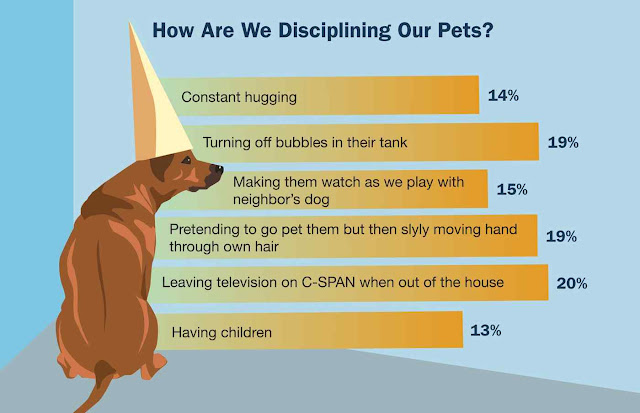 How Are We Disciplining Our Pets?

Constant hugging 14%

Turning off bubbles in their tank 19%

Making them watch as we play with neighbor's dog 15%

Pretending to go pet them but then slyly moving hand through own hair 19%

Leaving television on C-SPAN when out of the house 20%

Having children 13%